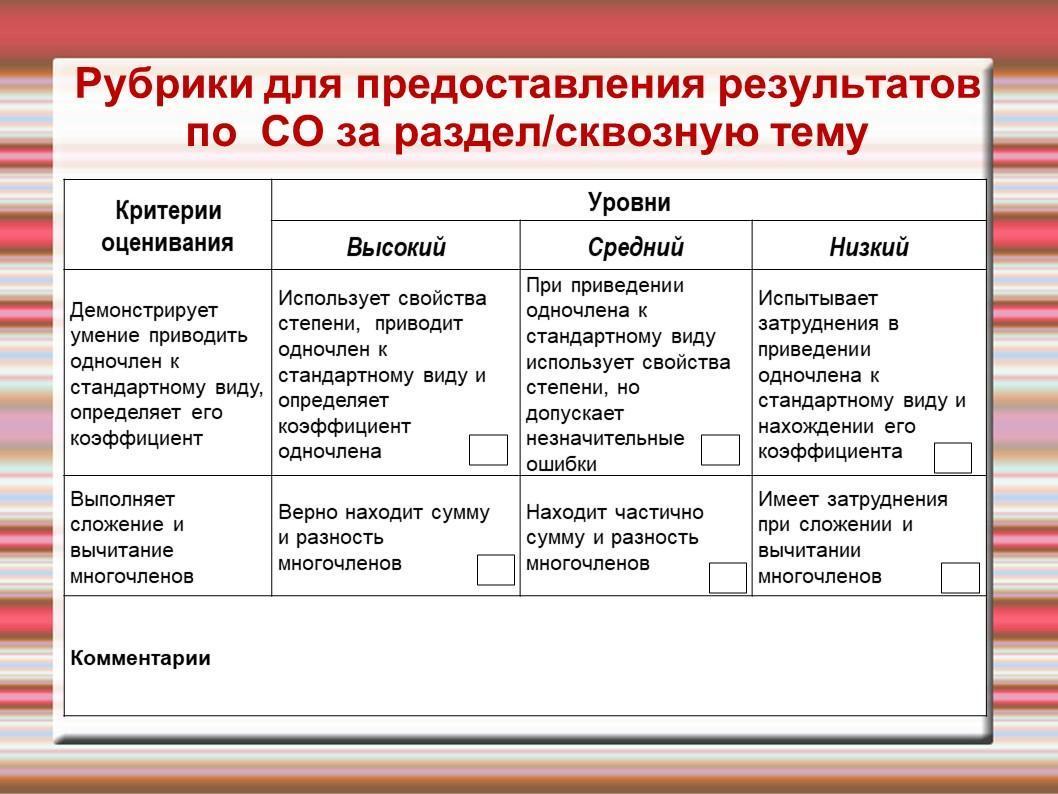 Рубрики для предоставления результатов по СО за раздел/сквозную тему

| Критерии оценивания | Уровни | | |
|---|---|---|---|
| | Высокий | Средний | Низкий |
| Демонстрирует умение приводить одночлен к стандартному виду, определяет его коэффициент | Использует свойства степени, приводит одночлен к стандартному виду и определяет коэффициент одночлена | При приведении одночлена к стандартному виду использует свойства степени, но допускает незначительные ошибки | Испытывает затруднения в приведении одночлена к стандартному виду и нахождении его коэффициента |
| Выполняет сложение и вычитание многочленов | Верно находит сумму и разность многочленов | Находит частично сумму и разность многочленов | Имеет затруднения при сложении и вычитании многочленов |
| Комментарии | | | |